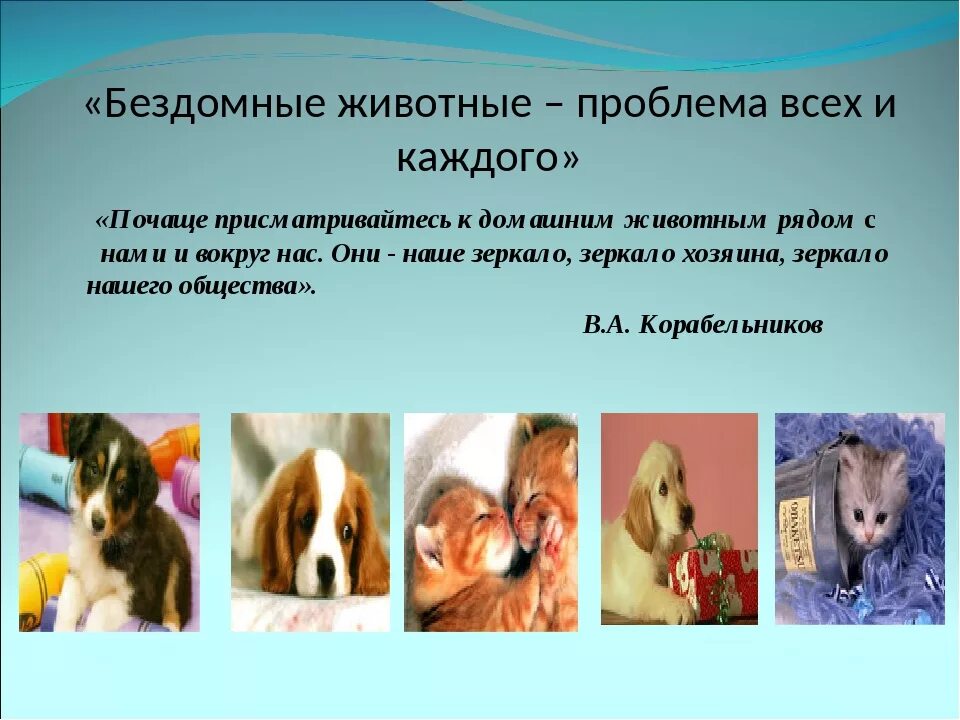 «Бездомные животные – проблема всех и каждого»

«Почаще присматривайтесь к домашним животным рядом с нами и вокруг нас. Они - наше зеркало, зеркало хозяина, зеркало нашего общества».

В.А. Корабельников